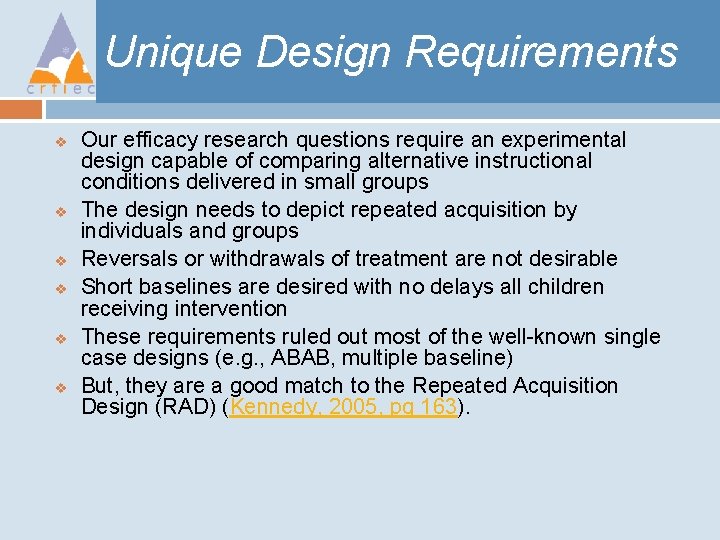 crtiec

Unique Design Requirements

❖ Our efficacy research questions require an experimental design capable of comparing alternative instructional conditions delivered in small groups
❖ The design needs to depict repeated acquisition by individuals and groups
❖ Reversals or withdrawals of treatment are not desirable
❖ Short baselines are desired with no delays all children receiving intervention
❖ These requirements ruled out most of the well-known single case designs (e.g., ABAB, multiple baseline)
❖ But, they are a good match to the Repeated Acquisition Design (RAD) (Kennedy, 2005, pg 163).